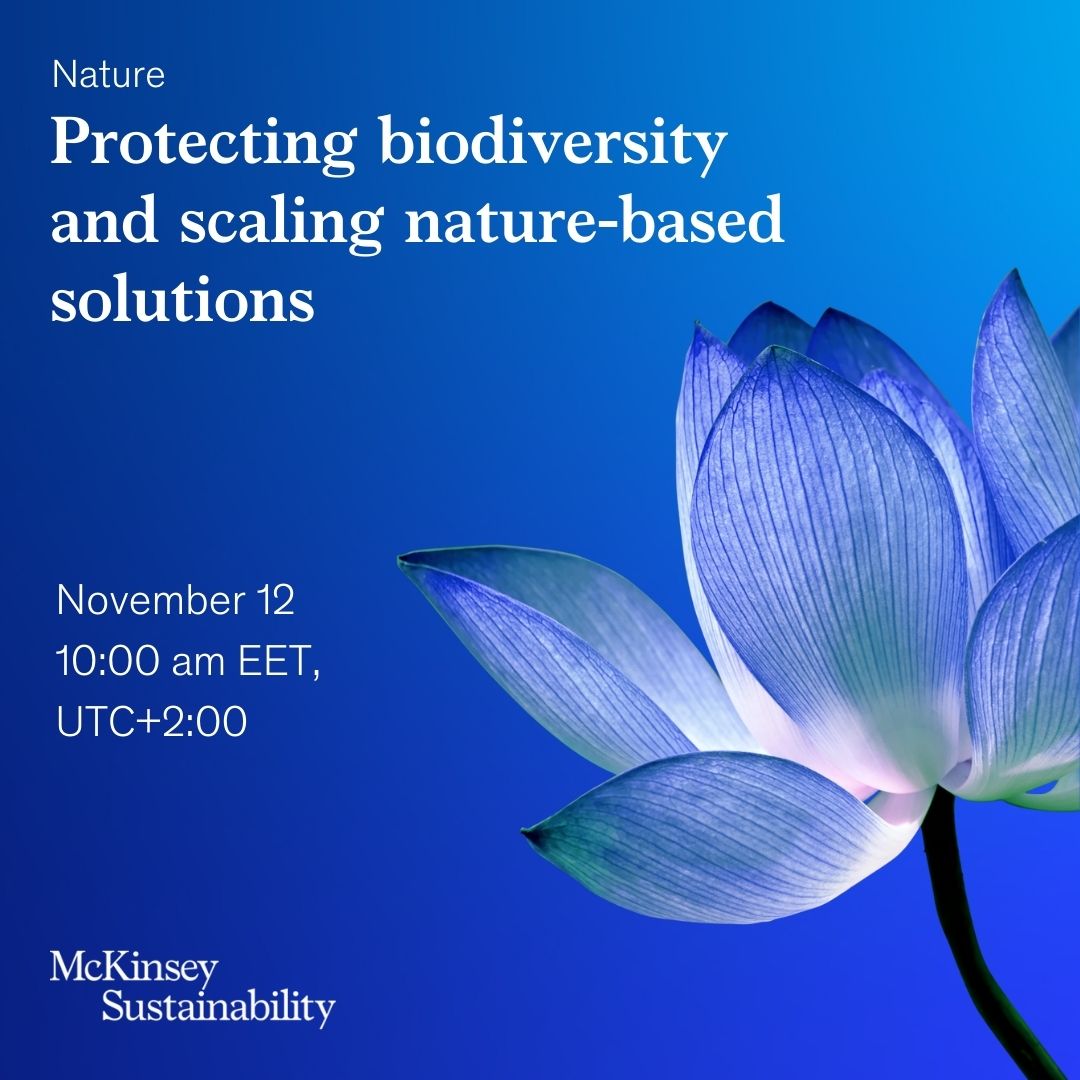 Nature

Protecting biodiversity and scaling nature-based solutions

November 12
10:00 am EET,
UTC+2:00

McKinsey
Sustainability